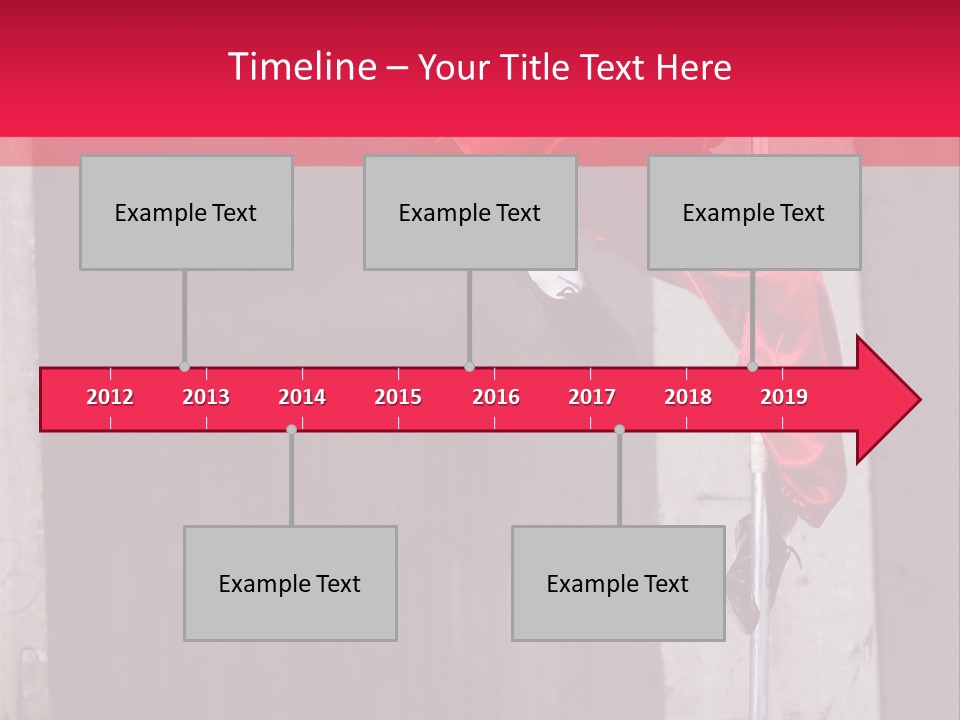 Timeline – Your Title Text Here

Example Text

Example Text

Example Text

2012 2013 2014 2015 2016 2017 2018 2019

Example Text

Example Text